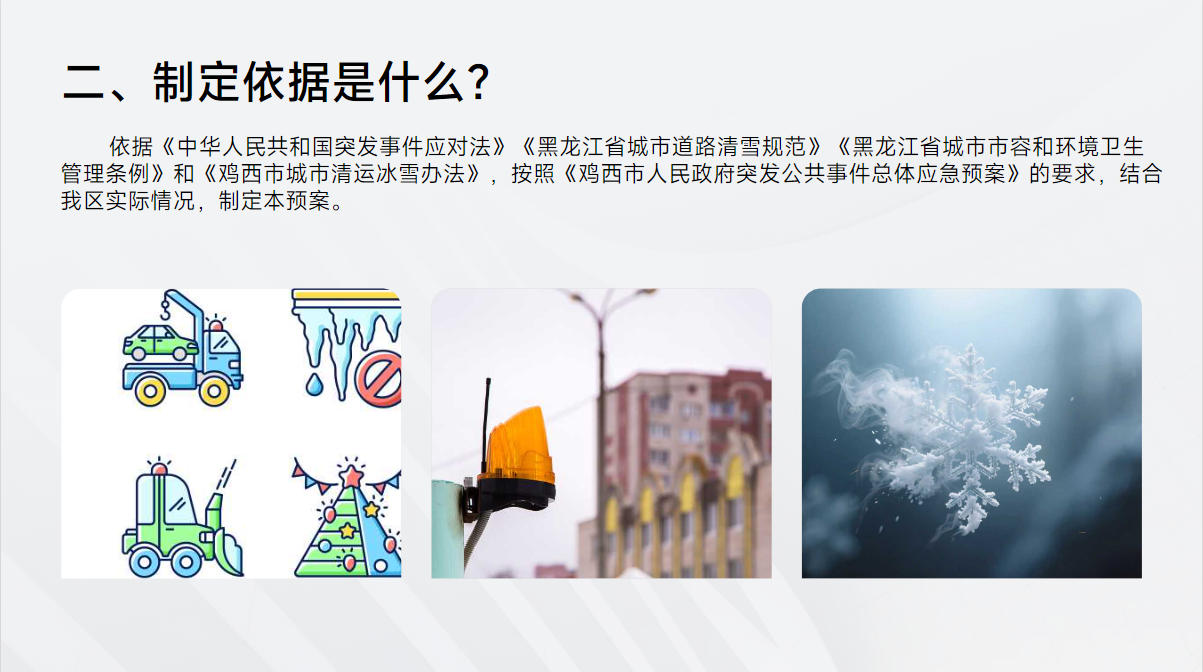 二、制定依据是什么？

依据《中华人民共和国突发事件应对法》《黑龙江省城市道路清雪规范》《黑龙江省城市市容和环境卫生管理条例》和《鸡西市城市清运冰雪办法》，按照《鸡西市人民政府突发公共事件总体应急预案》的要求，结合我区实际情况，制定本预案。